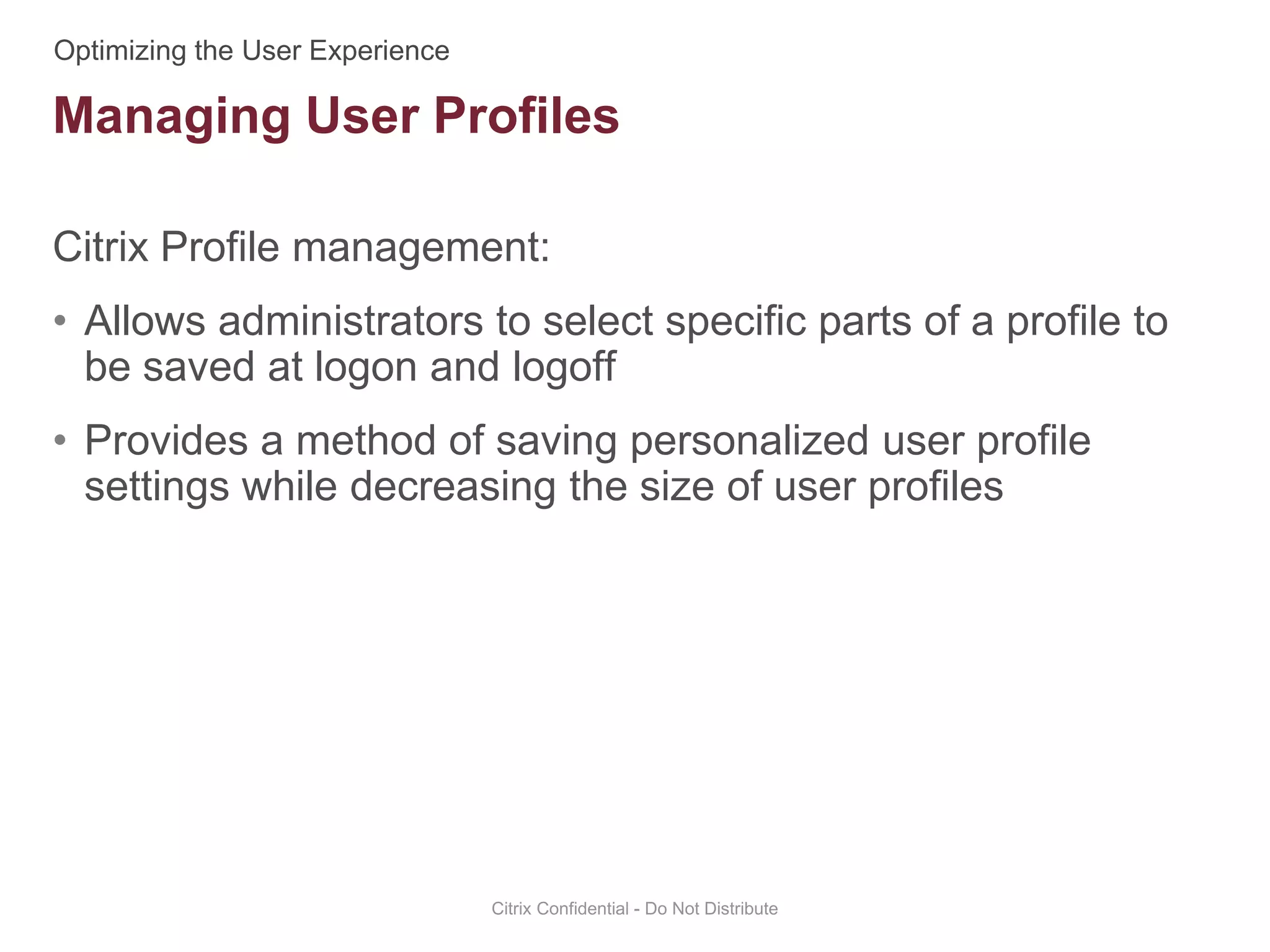 Optimizing the User Experience

Managing User Profiles

Citrix Profile management:

• Allows administrators to select specific parts of a profile to be saved at logon and logoff

• Provides a method of saving personalized user profile settings while decreasing the size of user profiles

Citrix Confidential - Do Not Distribute